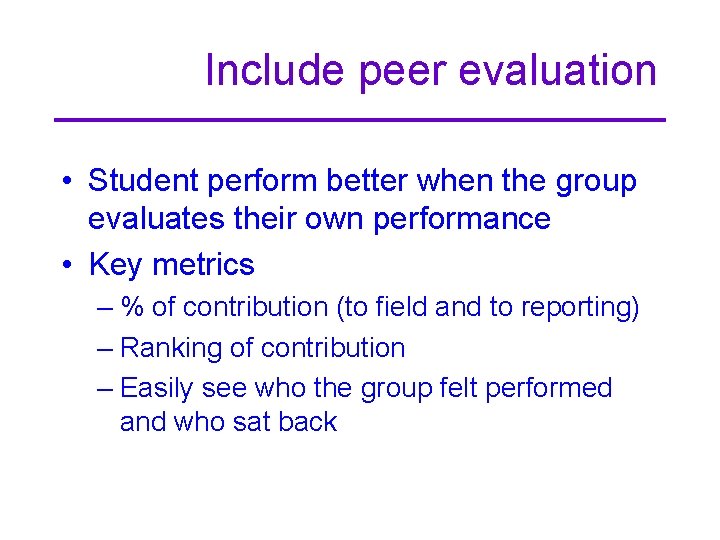 Include peer evaluation

• Student perform better when the group evaluates their own performance
• Key metrics
– % of contribution (to field and to reporting)
– Ranking of contribution
– Easily see who the group felt performed and who sat back